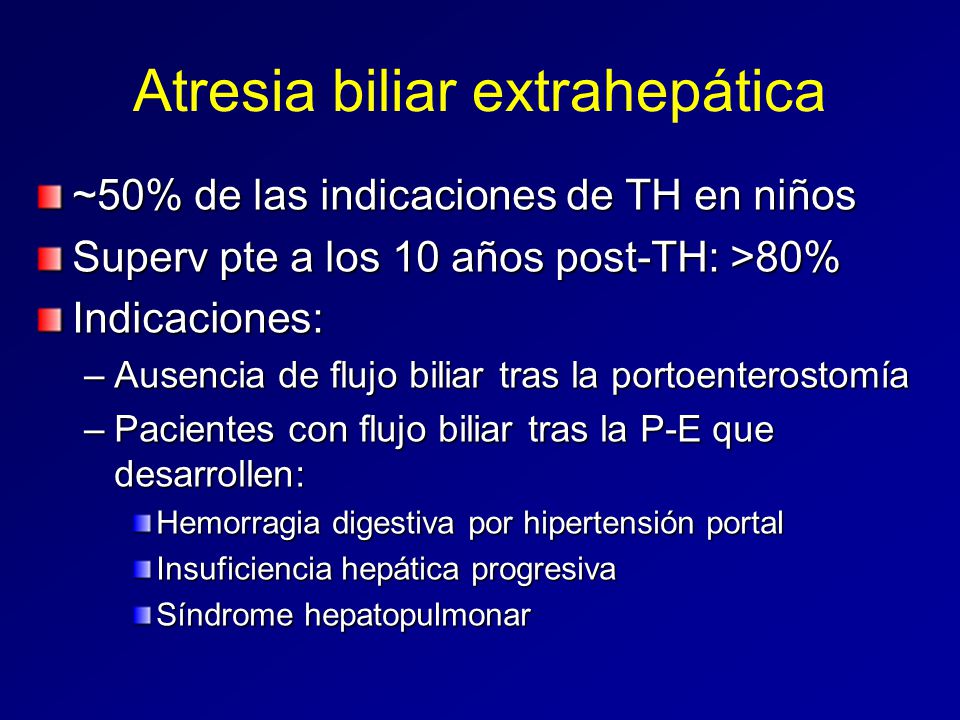 Atresia biliar extrahepática

~50% de las indicaciones de TH en niños

Superv pte a los 10 años post-TH: >80%

Indicaciones:

– Ausencia de flujo biliar tras la portoenterostomía

– Pacientes con flujo biliar tras la P-E que desarrollen:

Hemorragia digestiva por hipertensión portal

Insuficiencia hepática progresiva

Síndrome hepatopulmonar